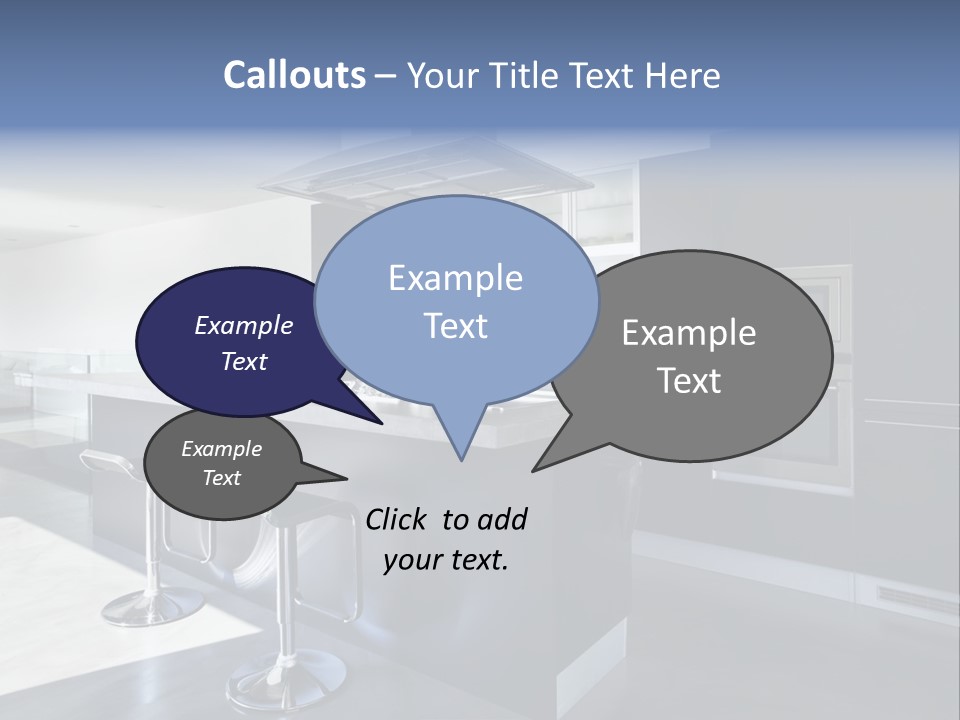 Callouts – Your Title Text Here

Example Text

Example Text

Example Text

Example Text

Click  to add your text.